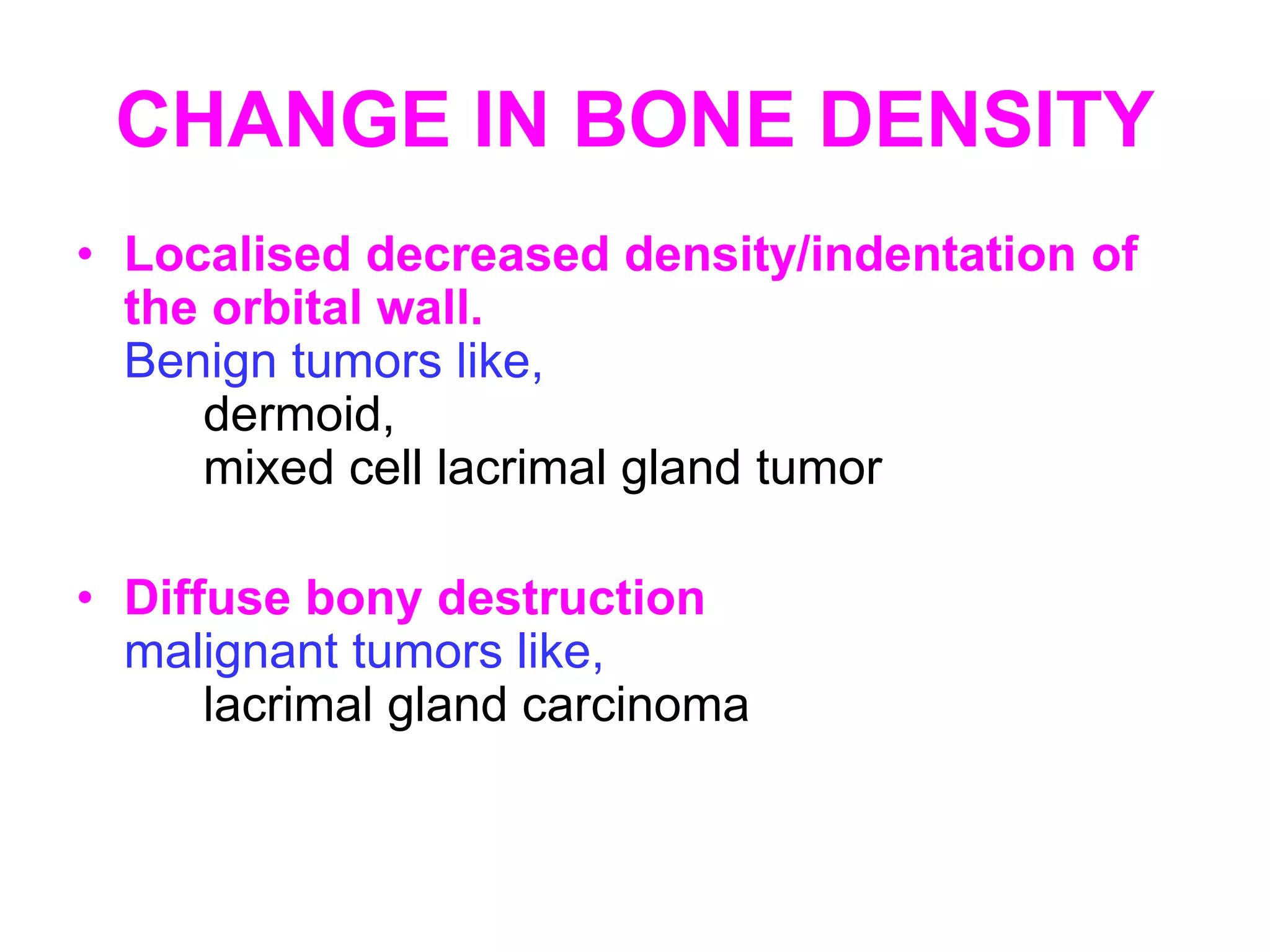 CHANGE IN BONE DENSITY

• Localised decreased density/indentation of the orbital wall.
Benign tumors like,
dermoid,
mixed cell lacrimal gland tumor

• Diffuse bony destruction
malignant tumors like,
lacrimal gland carcinoma